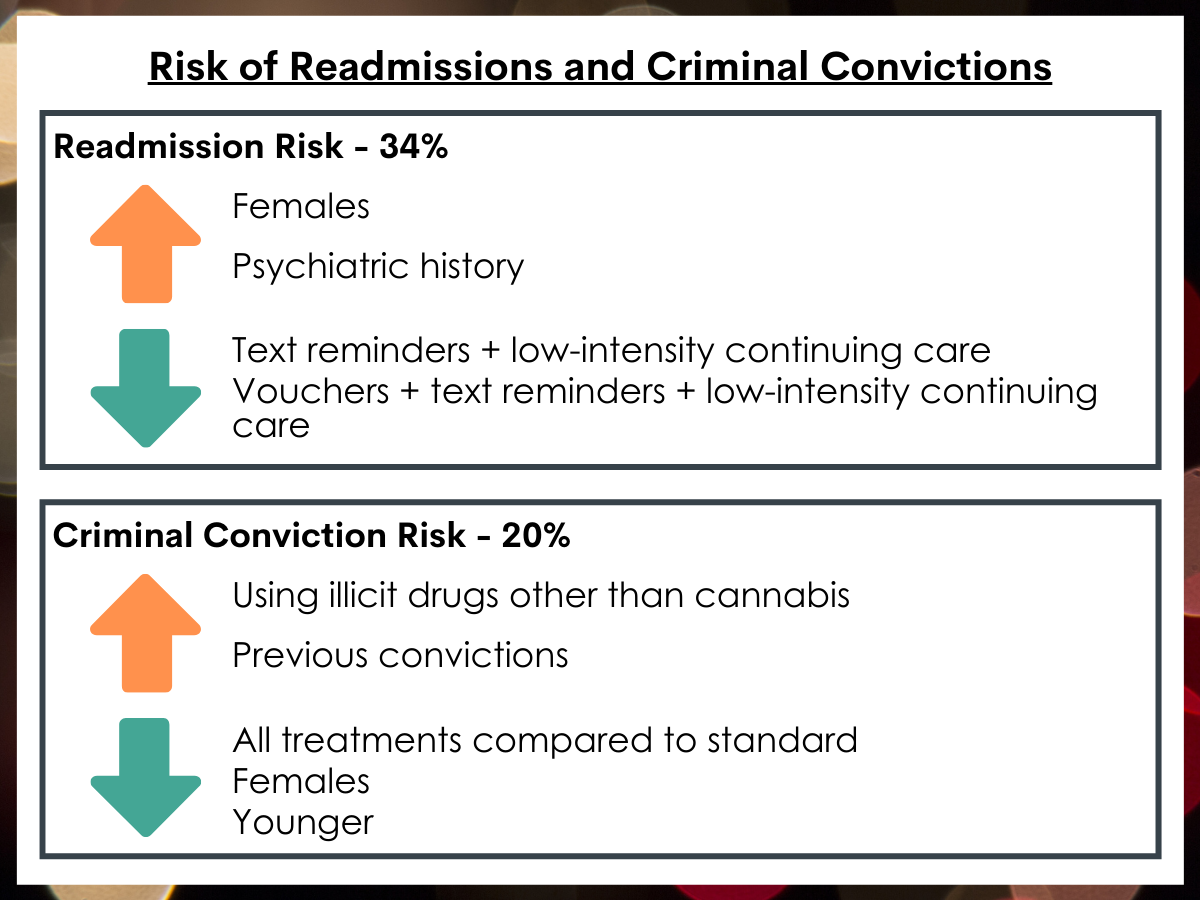 Risk of Readmissions and Criminal Convictions

Readmission Risk - 34%

Females

Psychiatric history

Text reminders + low-intensity continuing care
Vouchers + text reminders + low-intensity continuing care

Criminal Conviction Risk - 20%

Using illicit drugs other than cannabis

Previous convictions

All treatments compared to standard
Females
Younger